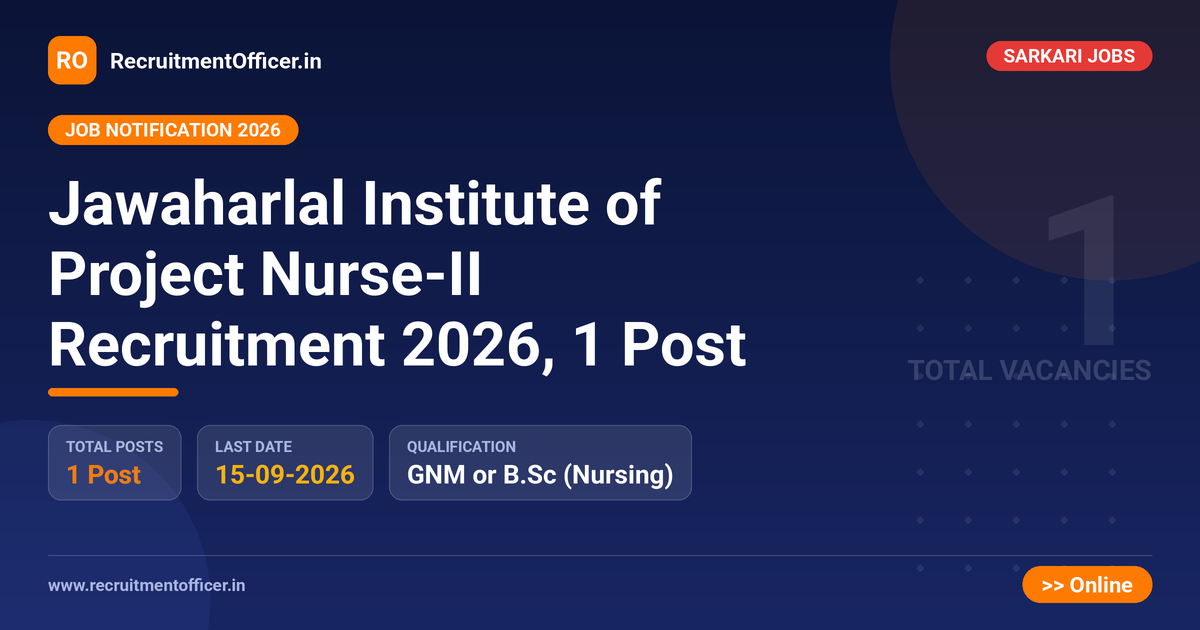 RO RecruitmentOfficer.in

SARKARI JOBS

JOB NOTIFICATION 2026

Jawaharlal Institute of Project Nurse-II Recruitment 2026, 1 Post

1
TOTAL VACANCIES

TOTAL POSTS
1 Post

LAST DATE
15-09-2026

QUALIFICATION
GNM or B.Sc (Nursing)

www.recruitmentofficer.in

>> Online